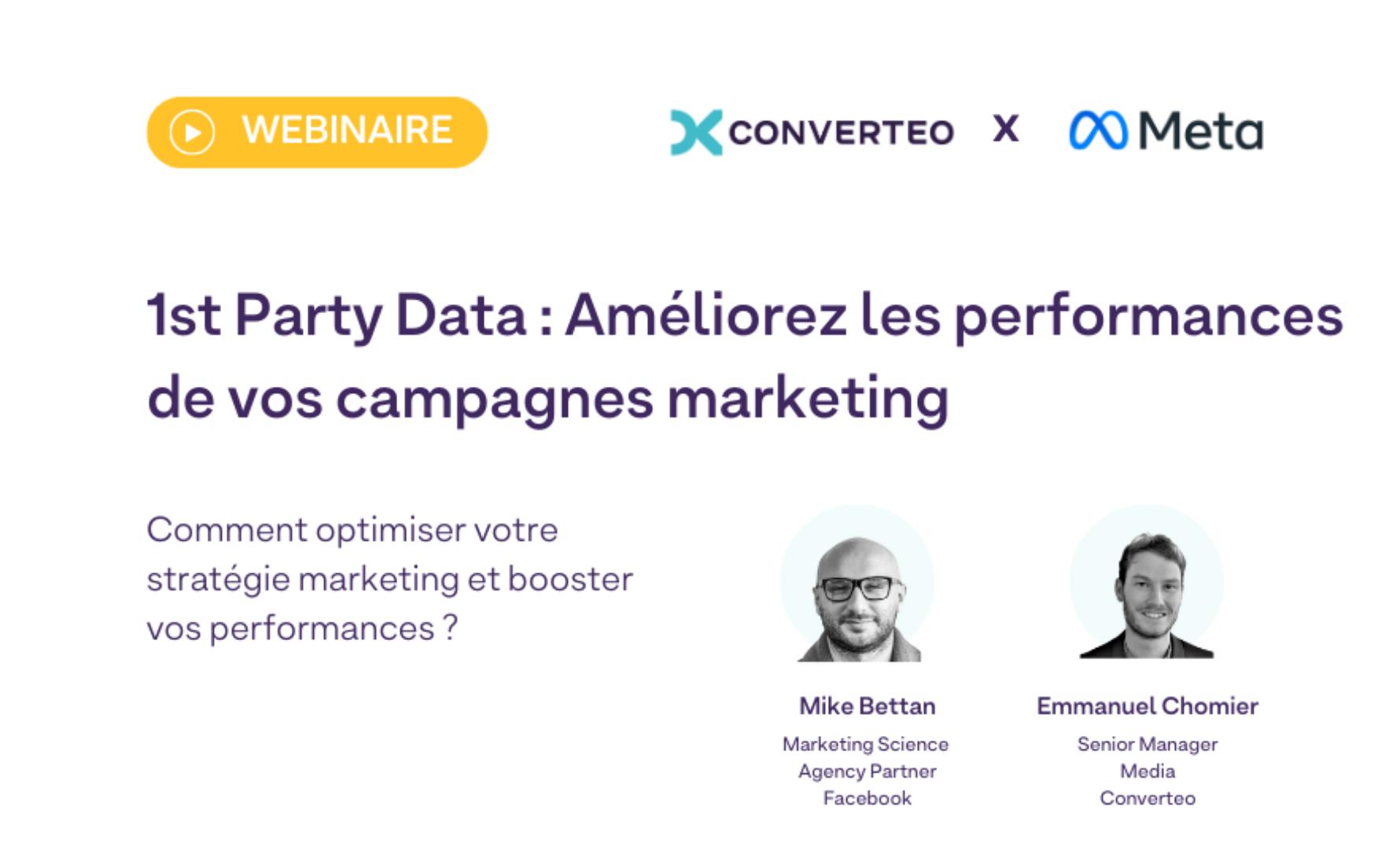 WEBINAIRE

CONVERTEO X Meta

1st Party Data : Améliorez les performances de vos campagnes marketing

Comment optimiser votre stratégie marketing et booster vos performances ?

Mike Bettan
Marketing Science
Agency Partner
Facebook

Emmanuel Chomier
Senior Manager
Media
Converteo